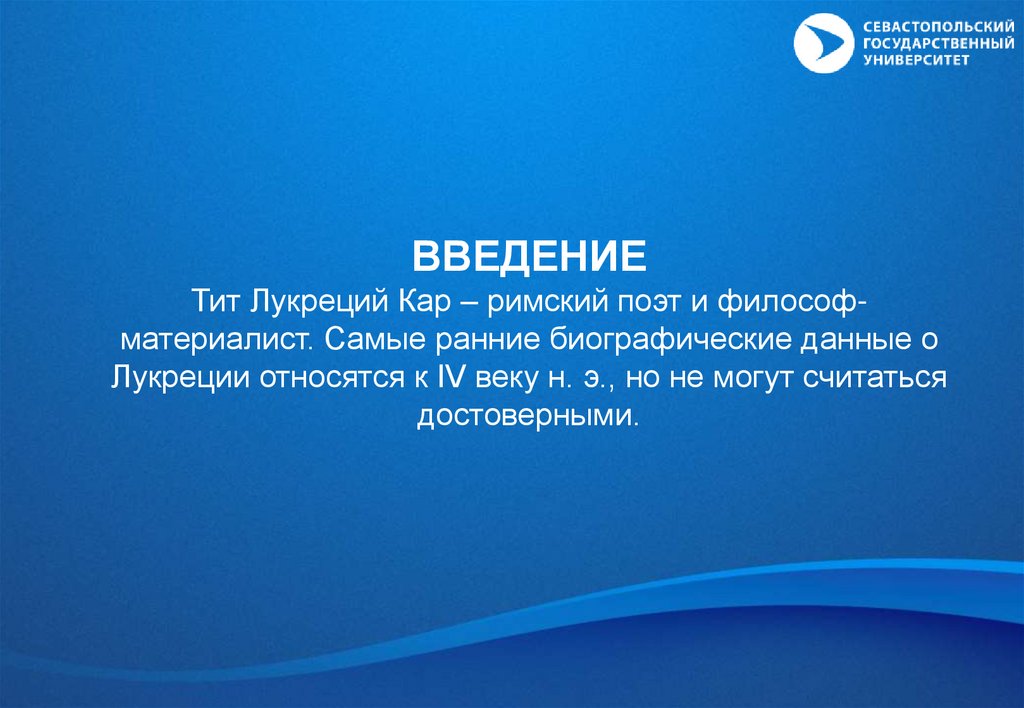 СЕВАСТОПОЛЬСКИЙ ГОСУДАРСТВЕННЫЙ УНИВЕРСИТЕТ

ВВЕДЕНИЕ

Тит Лукреций Кар – римский поэт и философ-материалист. Самые ранние биографические данные о Лукреции относятся к IV веку н. э., но не могут считаться достоверными.